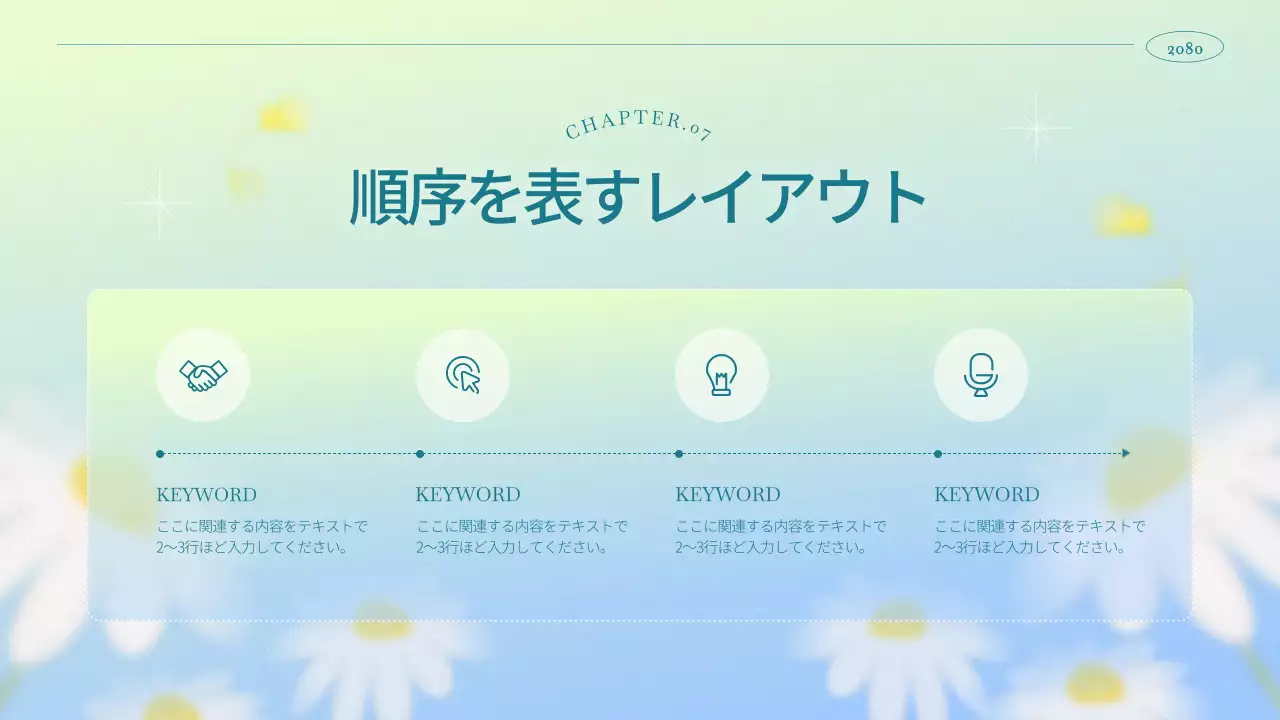 2080

CHAPTER.07

順序を表すレイアウト

KEYWORD
ここに関連する内容をテキストで2〜3行ほど入力してください。

KEYWORD
ここに関連する内容をテキストで2〜3行ほど入力してください。

KEYWORD
ここに関連する内容をテキストで2〜3行ほど入力してください。

KEYWORD
ここに関連する内容をテキストで2〜3行ほど入力してください。